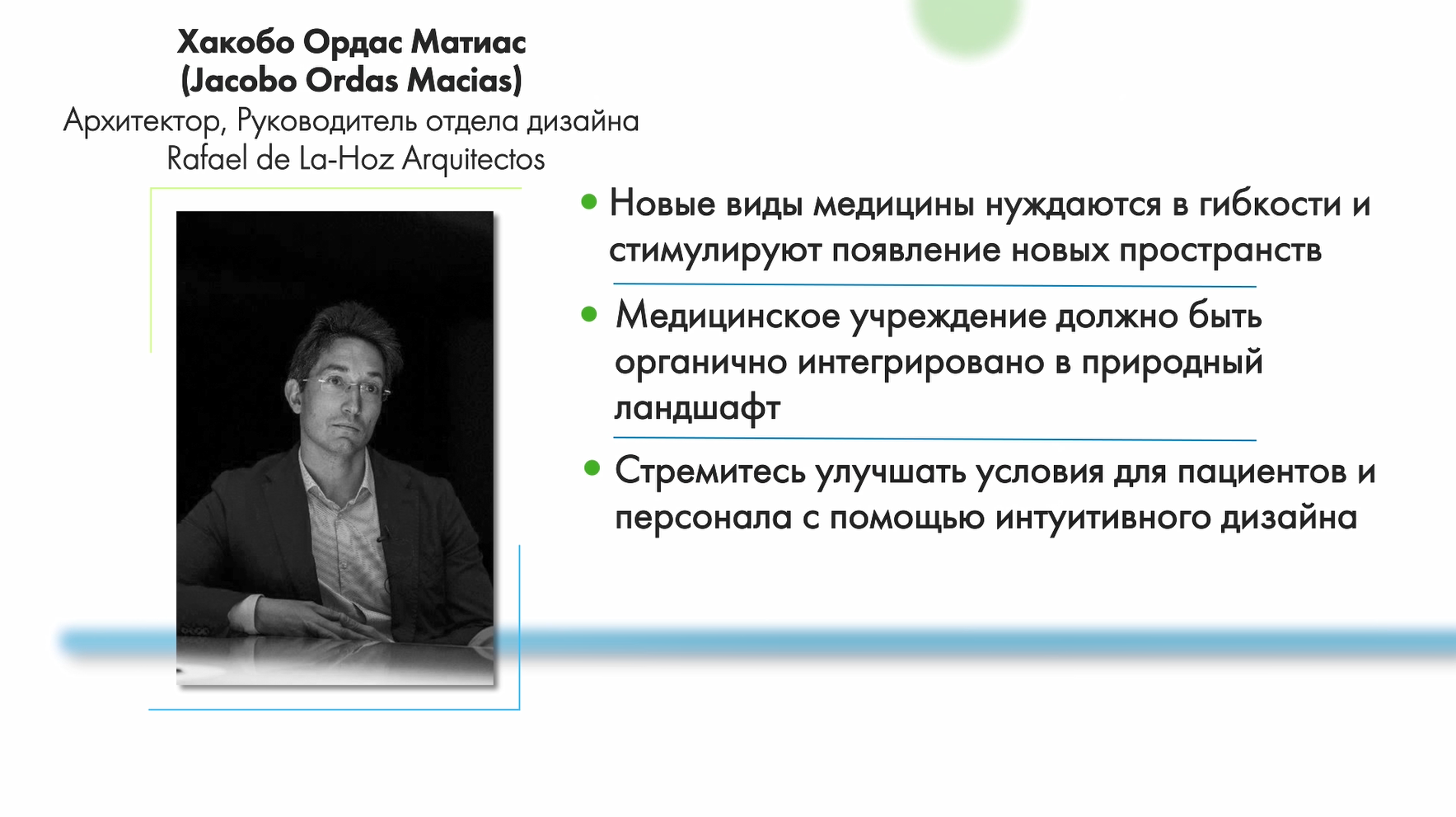 Хакобо Ордас Матиас
(Jacobo Ordas Macias)
Архитектор, Руководитель отдела дизайна
Rafael de La-Hoz Arquitectos

• Новые виды медицины нуждаются в гибкости и стимулируют появление новых пространств

• Медицинское учреждение должно быть органично интегрировано в природный ландшафт

• Стремитесь улучшать условия для пациентов и персонала с помощью интуитивного дизайна